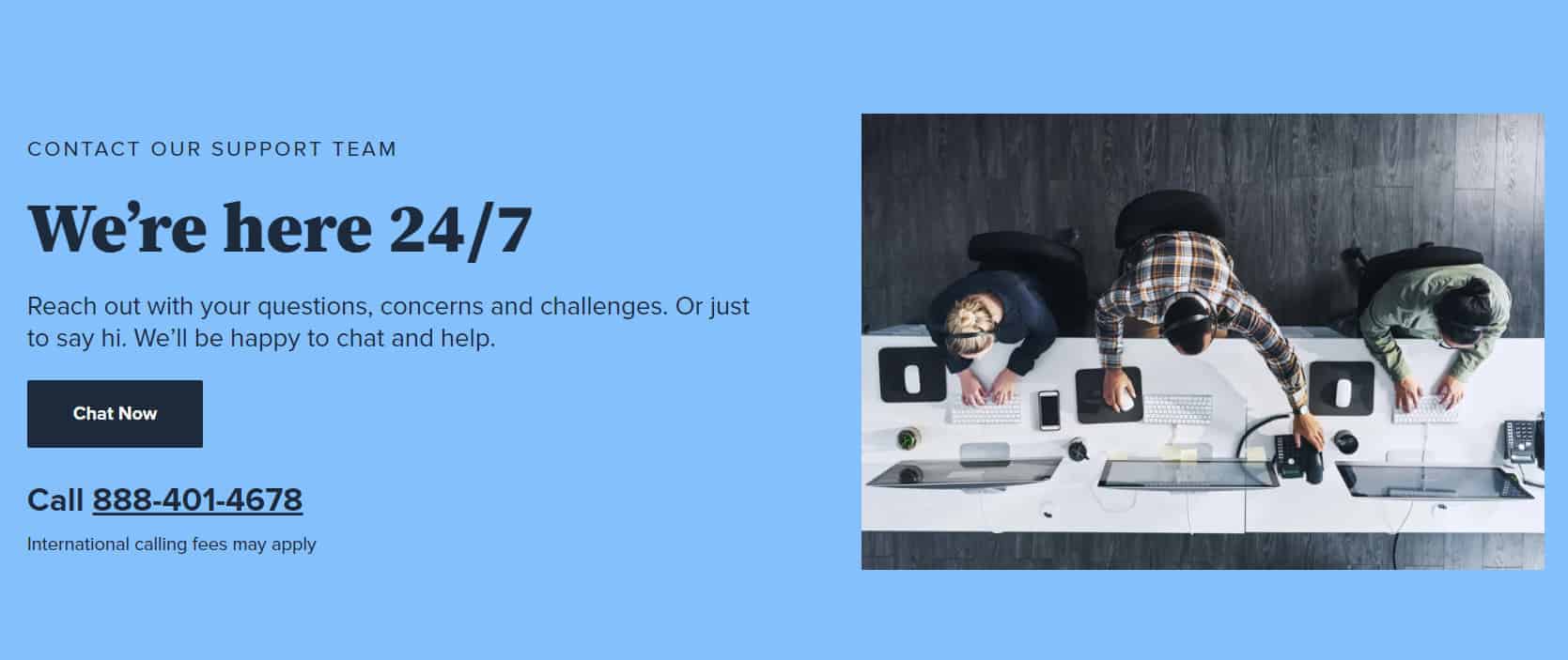 CONTACT OUR SUPPORT TEAM

We're here 24/7

Reach out with your questions, concerns and challenges. Or just to say hi. We'll be happy to chat and help.

Chat Now

Call 888-401-4678

International calling fees may apply